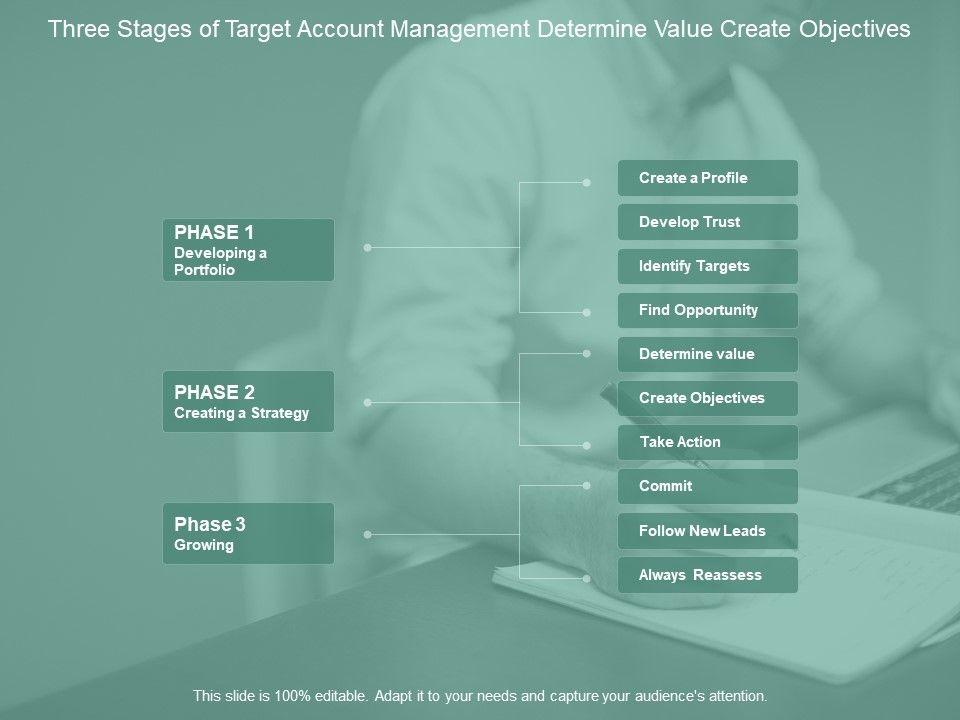 Three Stages of Target Account Management Determine Value Create Objectives

PHASE 1
Developing a Portfolio

PHASE 2
Creating a Strategy

Phase 3
Growing

Create a Profile

Develop Trust

Identify Targets

Find Opportunity

Determine value

Create Objectives

Take Action

Commit

Follow New Leads

Always Reassess

This slide is 100% editable. Adapt it to your needs and capture your audience's attention.